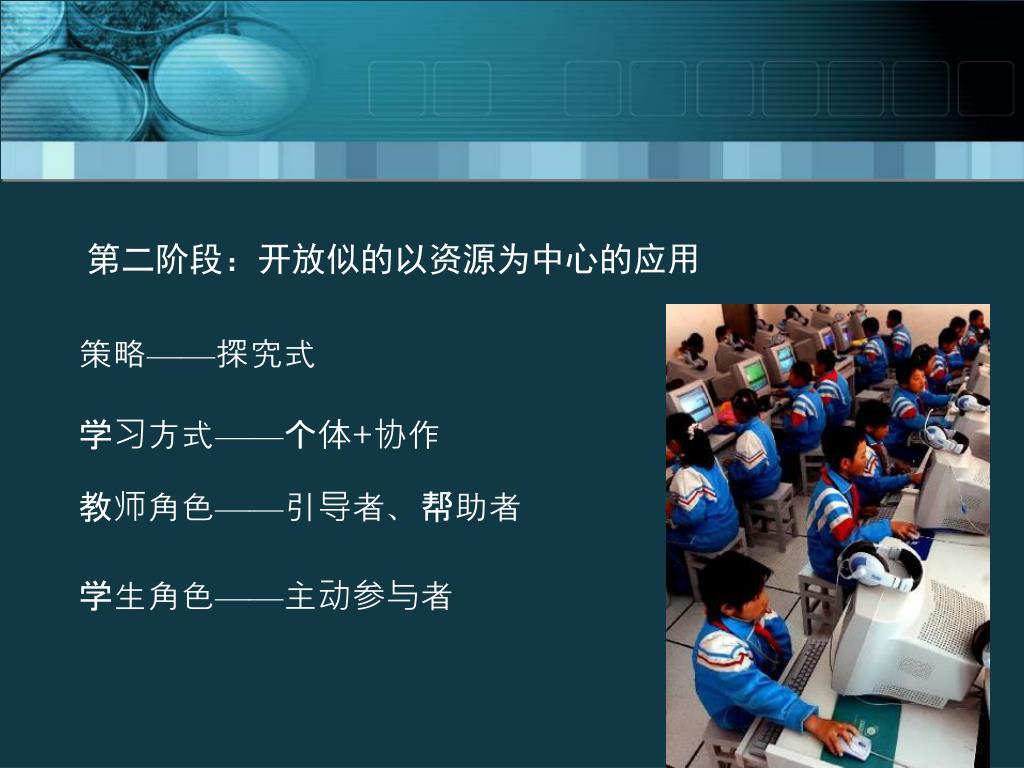 第二阶段：开放似的以资源为中心的应用

策略——探究式

学习方式——个体+协作

教师角色——引导者、帮助者

学生角色——主动参与者